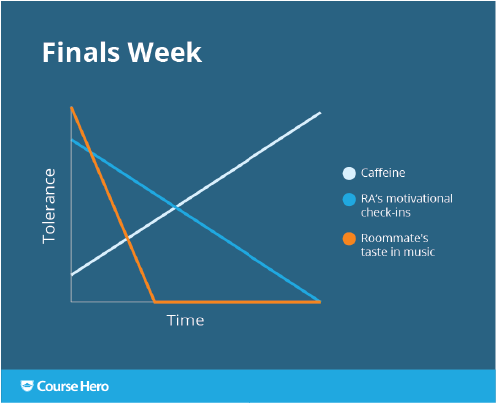 Finals Week

Tolerance

Time

Caffeine

RA's motivational check-ins

Roommate's taste in music

Course Hero